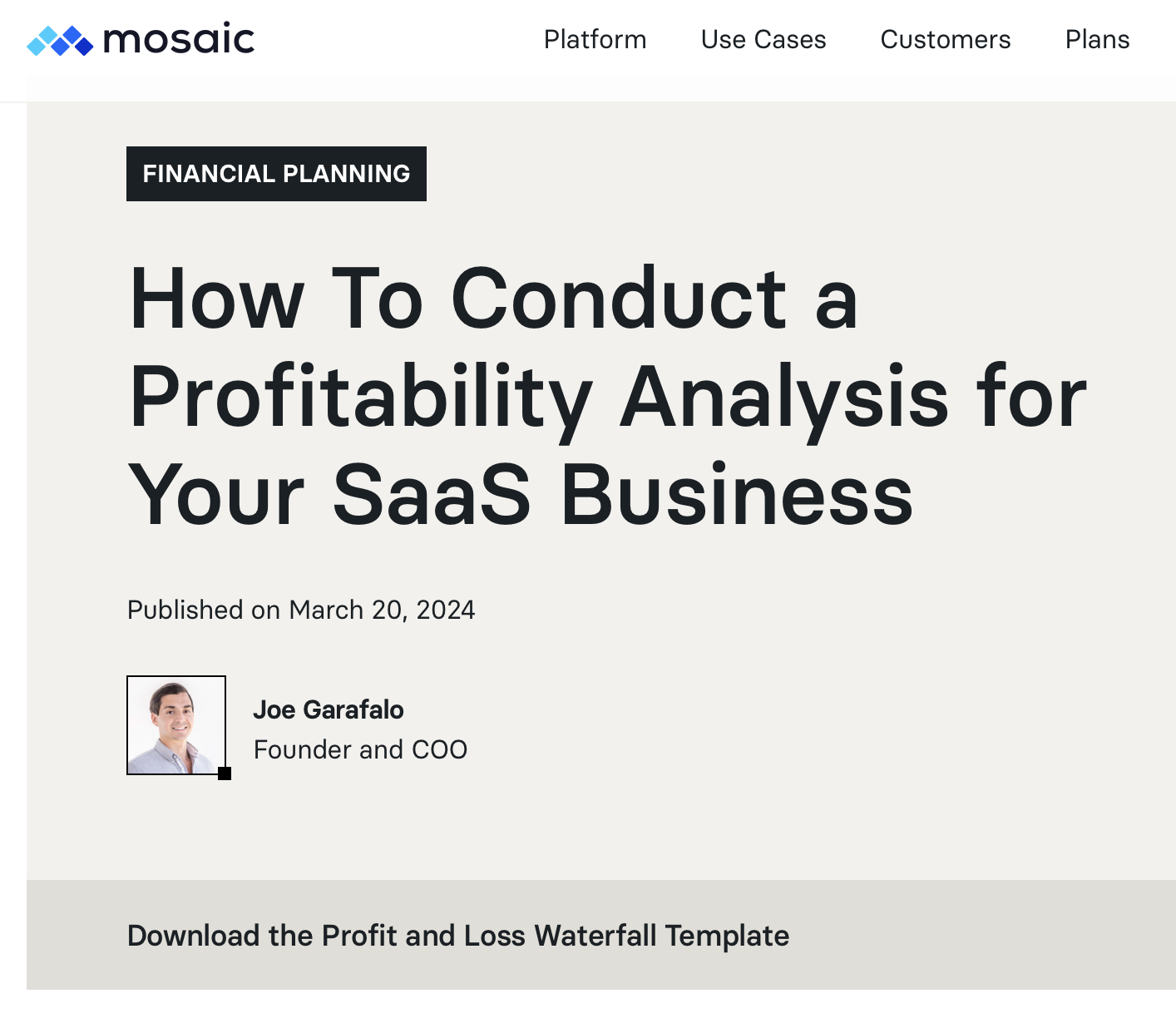 mosaic

Platform Use Cases Customers Plans

FINANCIAL PLANNING

How To Conduct a Profitability Analysis for Your SaaS Business

Published on March 20, 2024

Joe Garafalo
Founder and COO

Download the Profit and Loss Waterfall Template